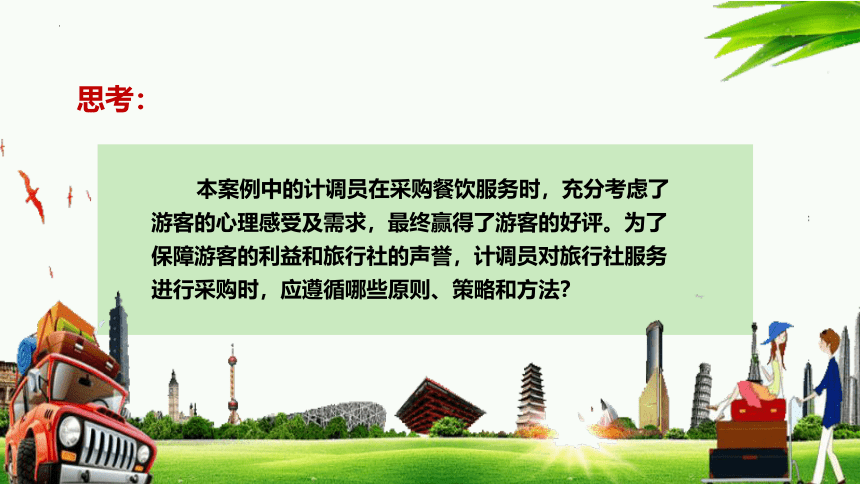 思考：

本案例中的计调员在采购餐饮服务时，充分考虑了游客的心理感受及需求，最终赢得了游客的好评。为了保障游客的利益和旅行社的声誉，计调员对旅行社服务进行采购时，应遵循哪些原则、策略和方法？